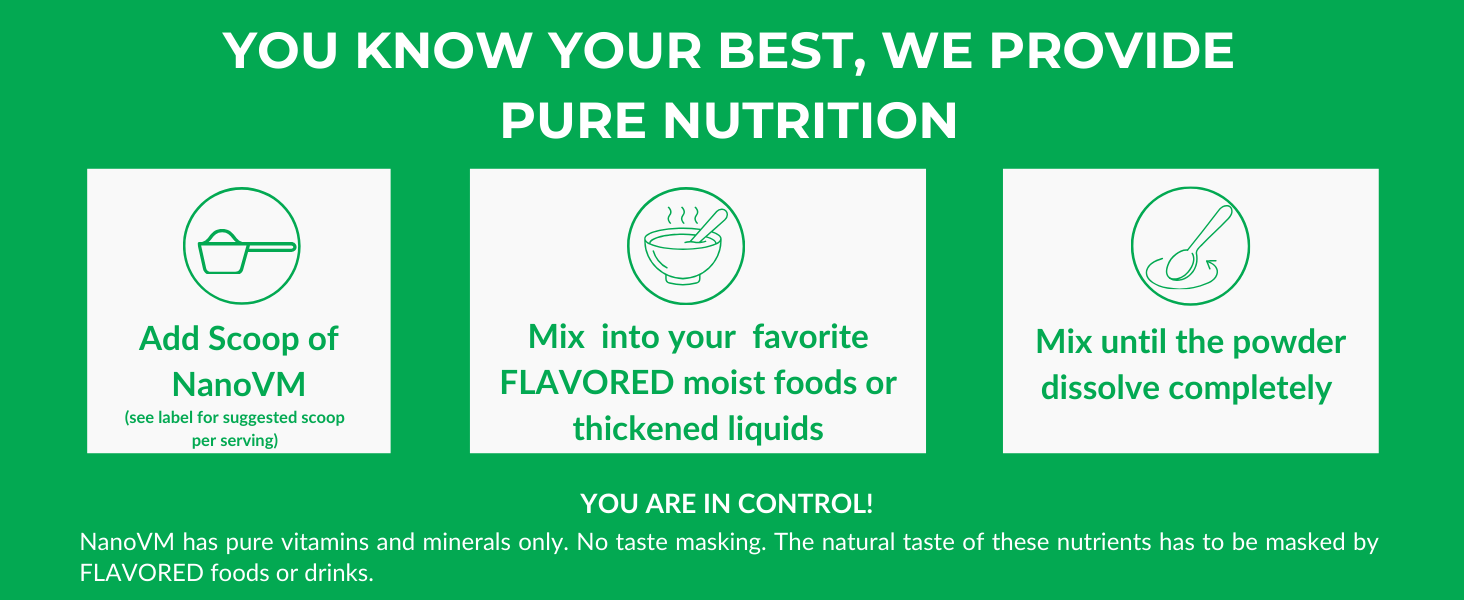 YOU KNOW YOUR BEST, WE PROVIDE PURE NUTRITION

Add Scoop of NanoVM
(see label for suggested scoop per serving)

Mix into your favorite FLAVORED moist foods or thickened liquids

Mix until the powder dissolve completely

YOU ARE IN CONTROL!
NanoVM has pure vitamins and minerals only. No taste masking. The natural taste of these nutrients has to be masked by FLAVORED foods or drinks.